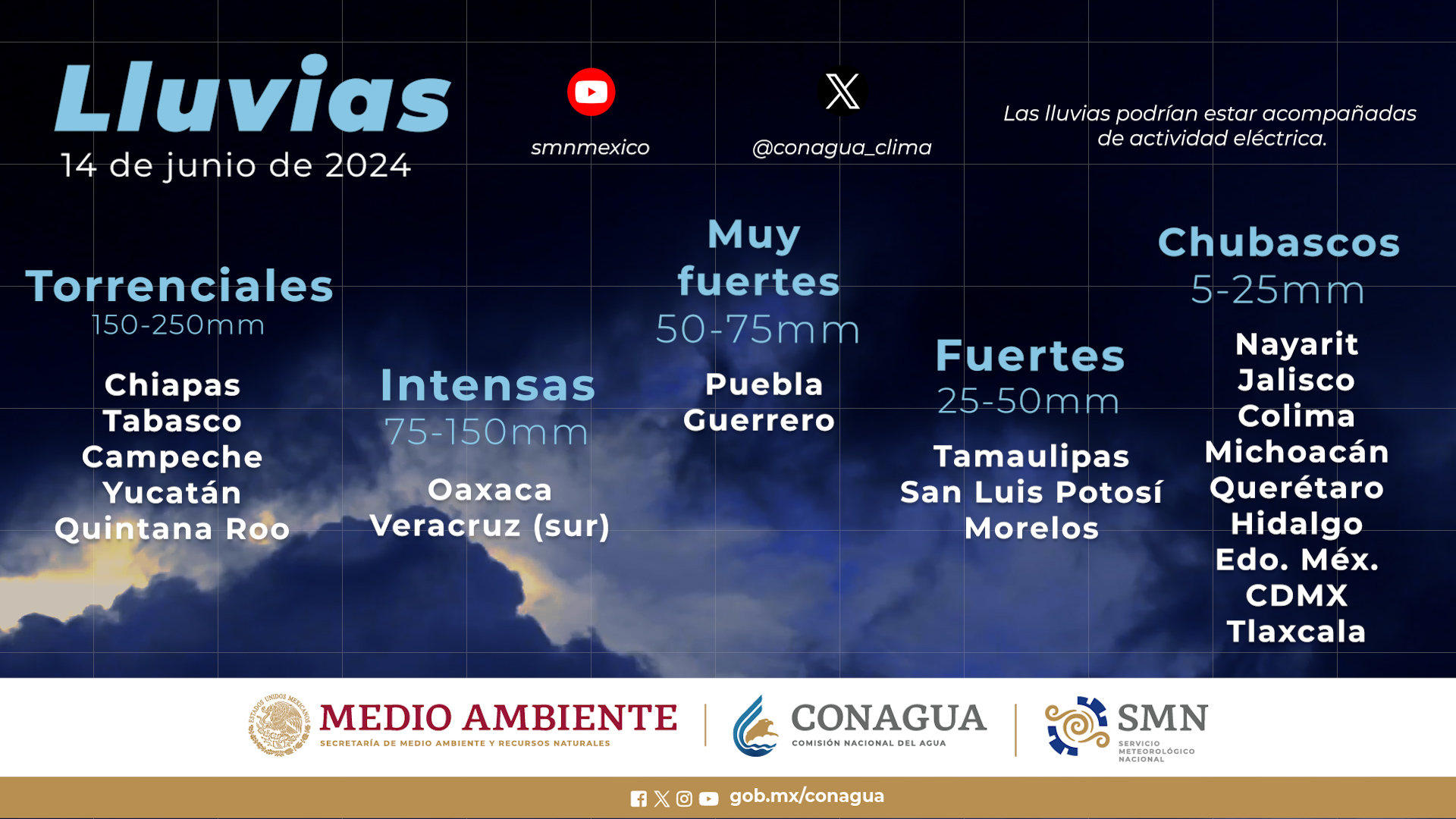 Lluvias
14 de junio de 2024

smnmexico

@conagua_clima

Las lluvias podrían estar acompañadas de actividad eléctrica.

Torrenciales
150-250mm

Chiapas
Tabasco
Campeche
Yucatán
Quintana Roo

Intensas
75-150mm

Oaxaca
Veracruz (sur)

Muy fuertes
50-75mm

Puebla
Guerrero

Fuertes
25-50mm

Tamaulipas
San Luis Potosí
Morelos

Chubascos
5-25mm

Nayarit
Jalisco
Colima
Michoacán
Querétaro
Hidalgo
Edo. Méx.
CDMX
Tlaxcala

ESTADOS UNIDOS MEXICANOS
MEDIO AMBIENTE
SECRETARÍA DE MEDIO AMBIENTE Y RECURSOS NATURALES

CONAGUA
COMISIÓN NACIONAL DEL AGUA

SMN
SERVICIO METEOROLÓGICO NACIONAL

gob.mx/conagua